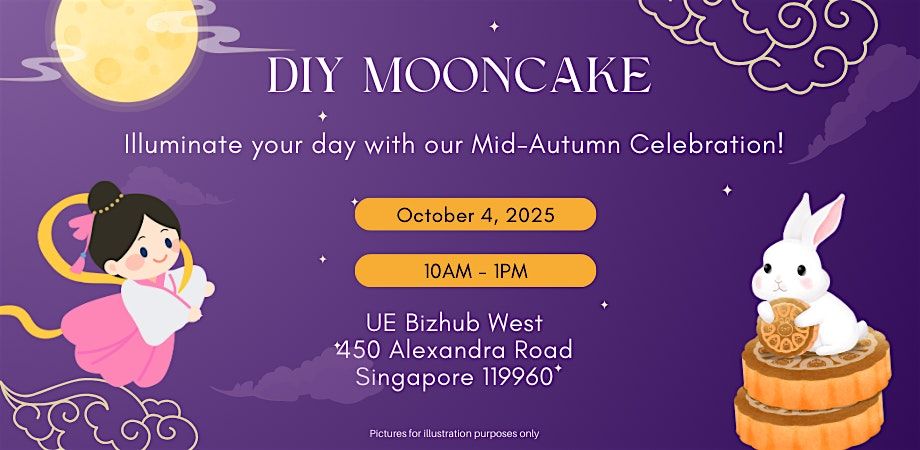 DIY MOONCAKE

Illuminate your day with our Mid-Autumn Celebration!

October 4, 2025

10AM - 1PM

UE Bizhub West
450 Alexandra Road
Singapore 119960

Pictures for illustration purposes only